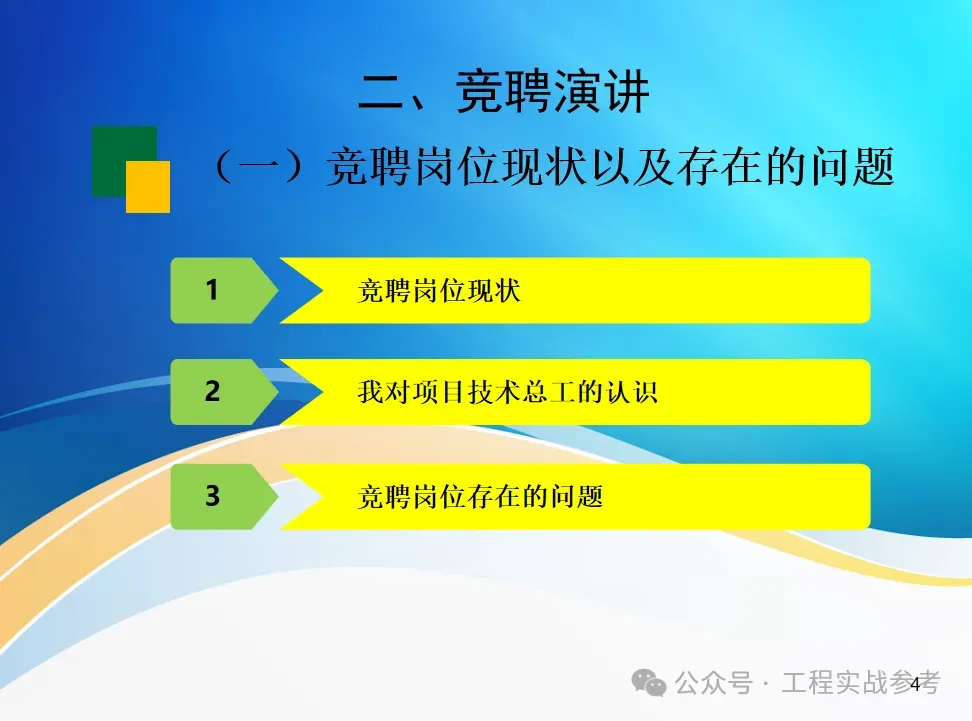 二、竞聘演讲

（一）竞聘岗位现状以及存在的问题

1 竞聘岗位现状

2 我对项目技术总工的认识

3 竞聘岗位存在的问题

公众号 · 工程实战参考

4